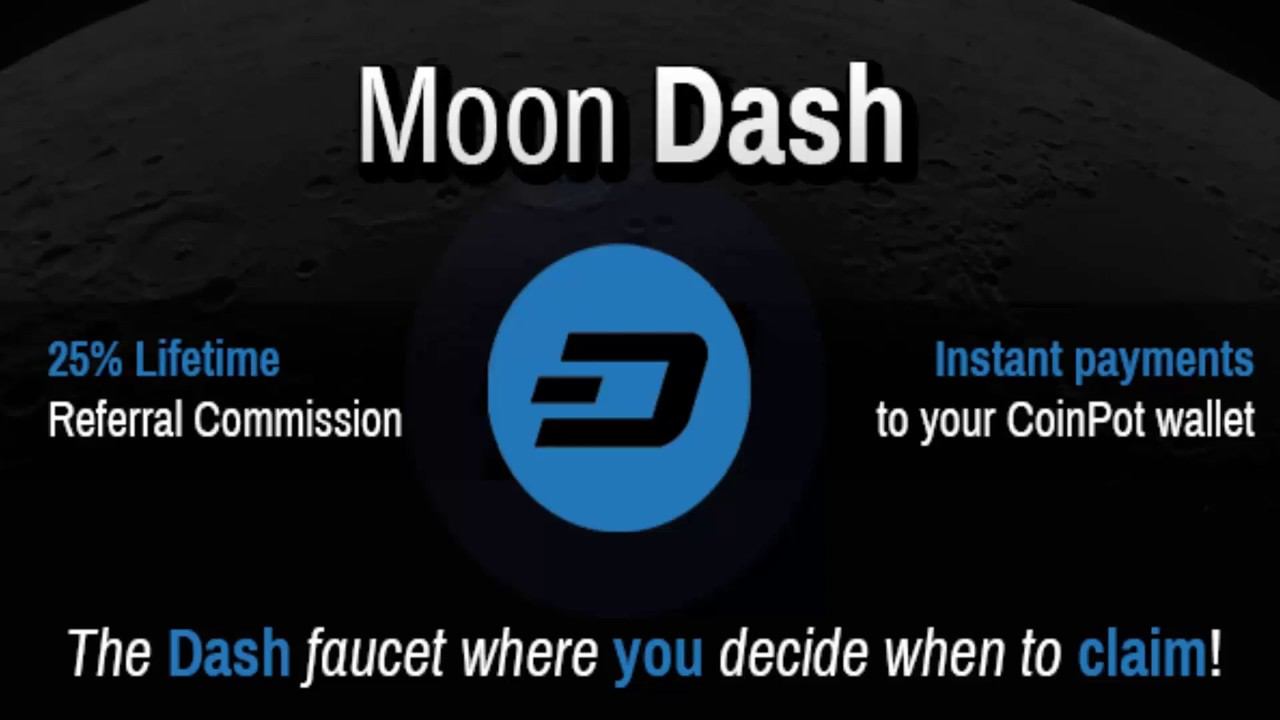 Moon Dash

25% Lifetime
Referral Commission

Instant payments
to your CoinPot wallet

The Dash faucet where you decide when to claim!